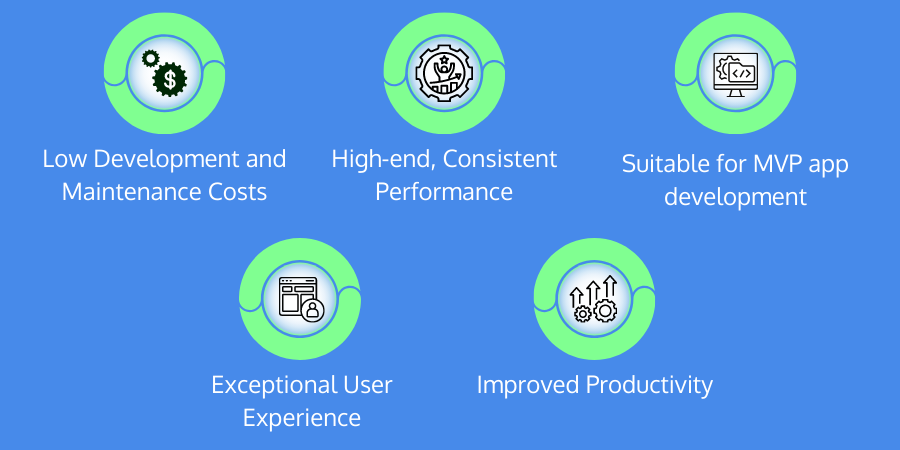 Low Development and Maintenance Costs

High-end, Consistent Performance

Suitable for MVP app development

Exceptional User Experience

Improved Productivity